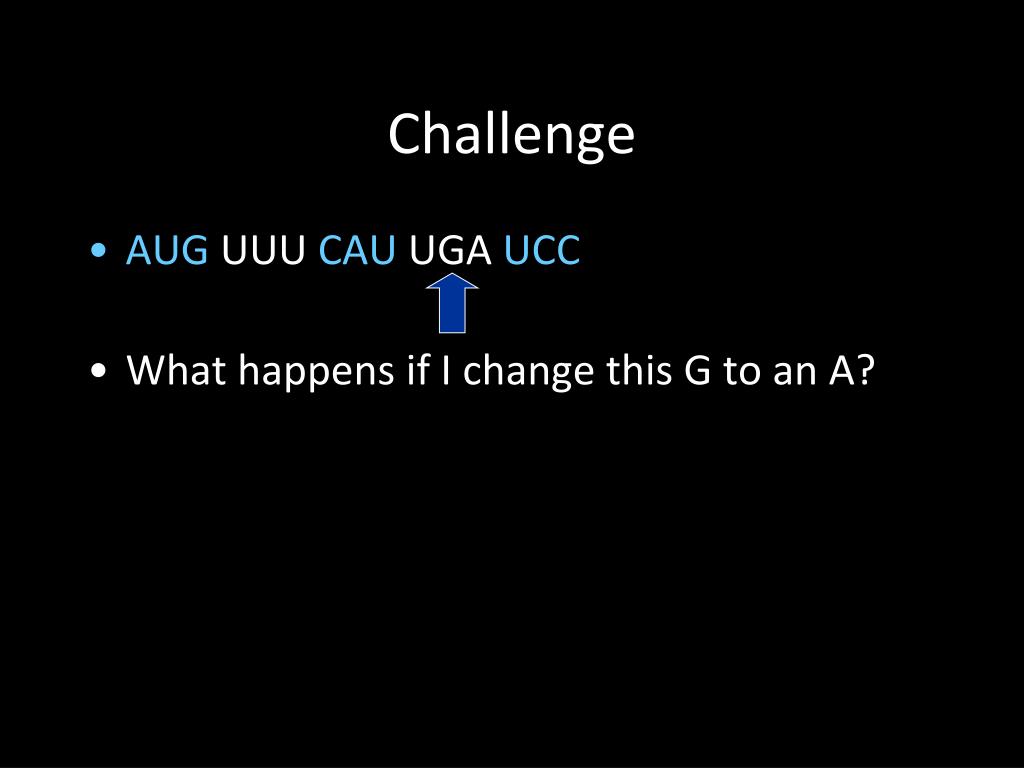 Challenge

• AUG UUU CAU UGA UCC

• What happens if I change this G to an A?